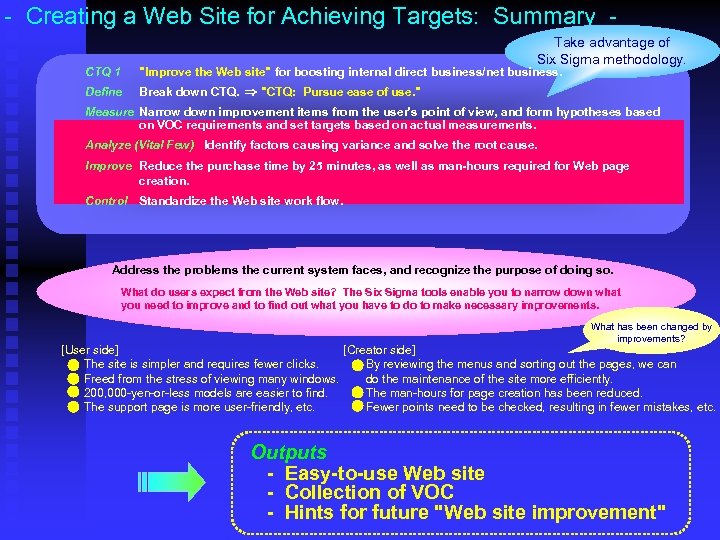 - Creating a Web Site for Achieving Targets: Summary -

Take advantage of Six Sigma methodology.

CTQ 1 "Improve the Web site" for boosting internal direct business/net business.

Define Break down CTQ. ⇒ "CTQ: Pursue ease of use."

Measure Narrow down improvement items from the user's point of view, and form hypotheses based on VOC requirements and set targets based on actual measurements.

Analyze (Vital Few) Identify factors causing variance and solve the root cause.

Improve Reduce the purchase time by 25 minutes, as well as man-hours required for Web page creation.

Control Standardize the Web site work flow.

Address the problems the current system faces, and recognize the purpose of doing so.

What do users expect from the Web site? The Six Sigma tools enable you to narrow down what you need to improve and to find out what you have to do to make necessary improvements.

What has been changed by improvements?

[User side]
The site is simpler and requires fewer clicks.
Freed from the stress of viewing many windows.
200,000-yen-or-less models are easier to find.
The support page is more user-friendly, etc.

[Creator side]
By reviewing the menus and sorting out the pages, we can do the maintenance of the site more efficiently.
The man-hours for page creation has been reduced.
Fewer points need to be checked, resulting in fewer mistakes, etc.

Outputs
- Easy-to-use Web site
- Collection of VOC
- Hints for future "Web site improvement"